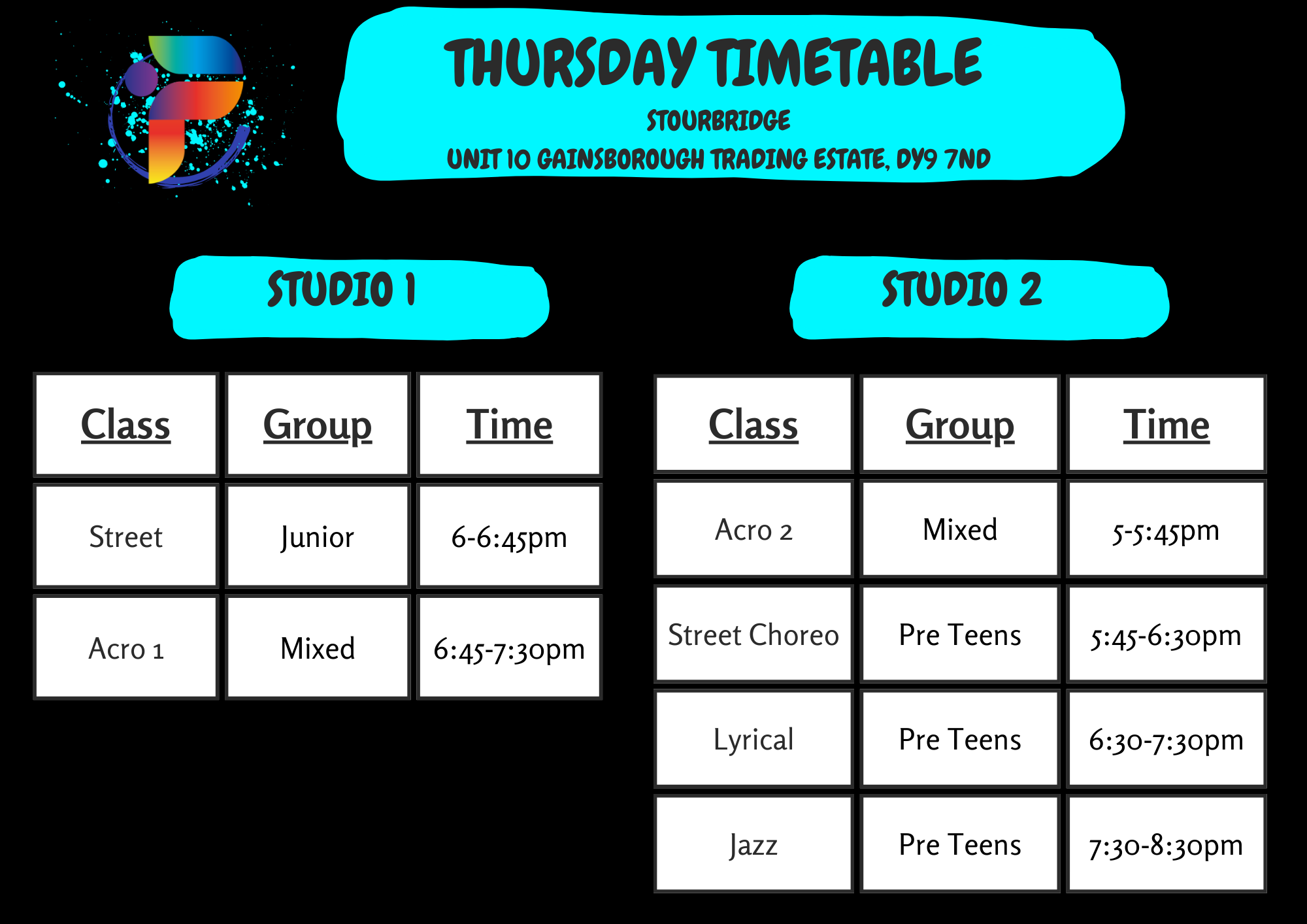 THURSDAY TIMETABLE
STOURBRIDGE
UNIT 10 GAINSBOROUGH TRADING ESTATE, DY9 7ND

STUDIO 1

| Class | Group | Time |
|---|---|---|
| Street | Junior | 6-6:45pm |
| Acro 1 | Mixed | 6:45-7:30pm |

STUDIO 2

| Class | Group | Time |
|---|---|---|
| Acro 2 | Mixed | 5-5:45pm |
| Street Choreo | Pre Teens | 5:45-6:30pm |
| Lyrical | Pre Teens | 6:30-7:30pm |
| Jazz | Pre Teens | 7:30-8:30pm |